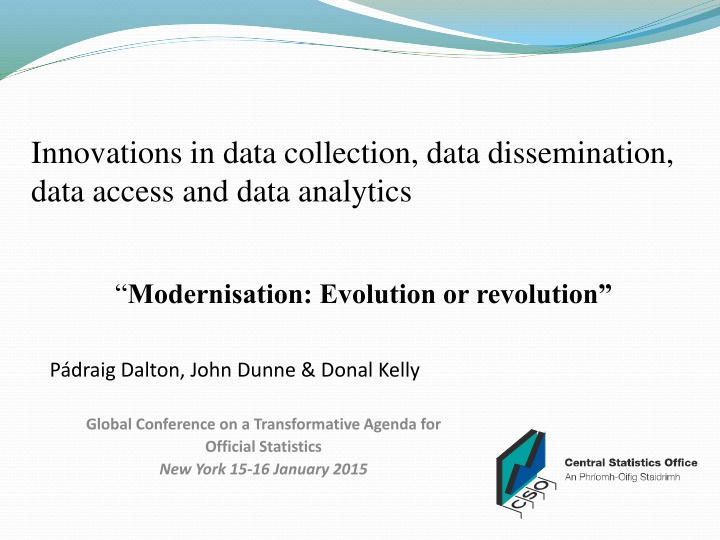 Innovations in data collection, data dissemination, data access and data analytics

“Modernisation: Evolution or revolution”

Pádraig Dalton, John Dunne & Donal Kelly

Global Conference on a Transformative Agenda for Official Statistics
New York 15-16 January 2015

CSO
Central Statistics Office
An Phríomh-Oifig Staidrimh